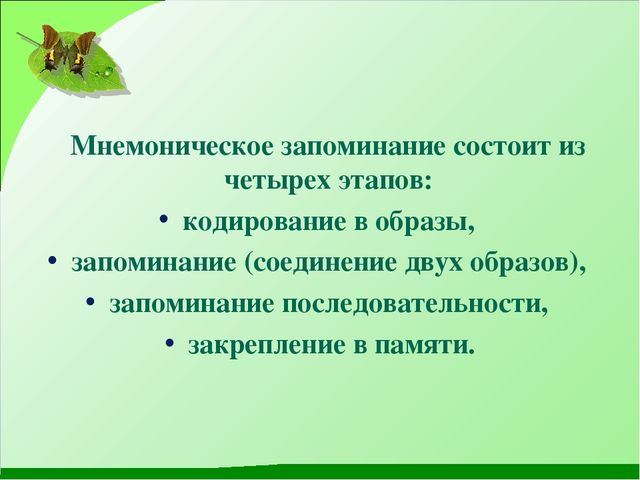 Мнемоническое запоминание состоит из четырех этапов:

• кодирование в образы,
• запоминание (соединение двух образов),
• запоминание последовательности,
• закрепление в памяти.